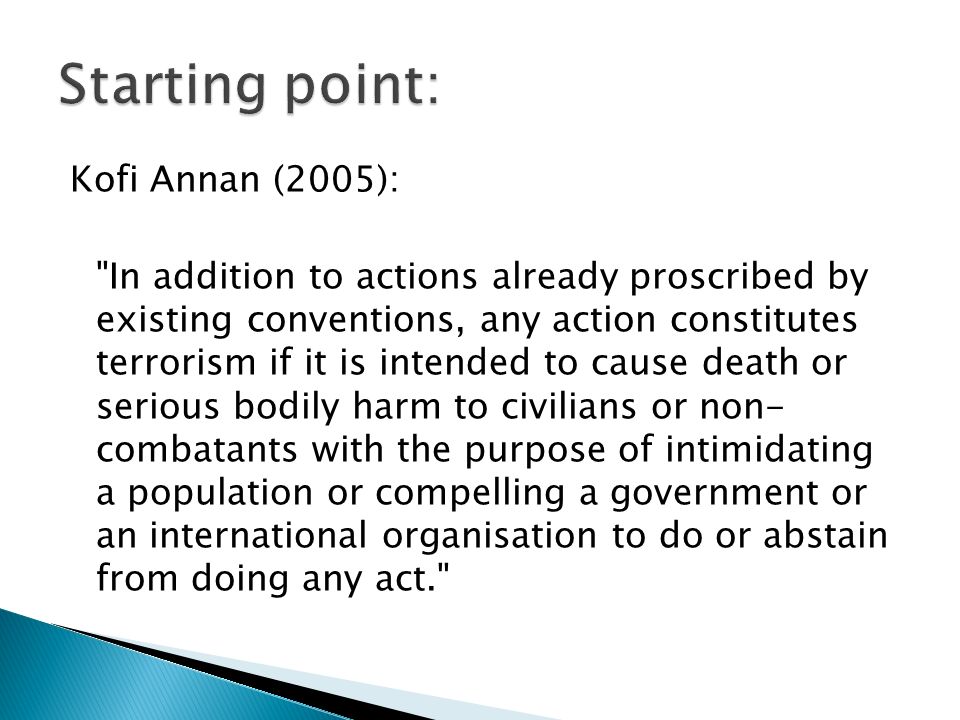 Starting point:

Kofi Annan (2005):

"In addition to actions already proscribed by existing conventions, any action constitutes terrorism if it is intended to cause death or serious bodily harm to civilians or non-combatants with the purpose of intimidating a population or compelling a government or an international organisation to do or abstain from doing any act."